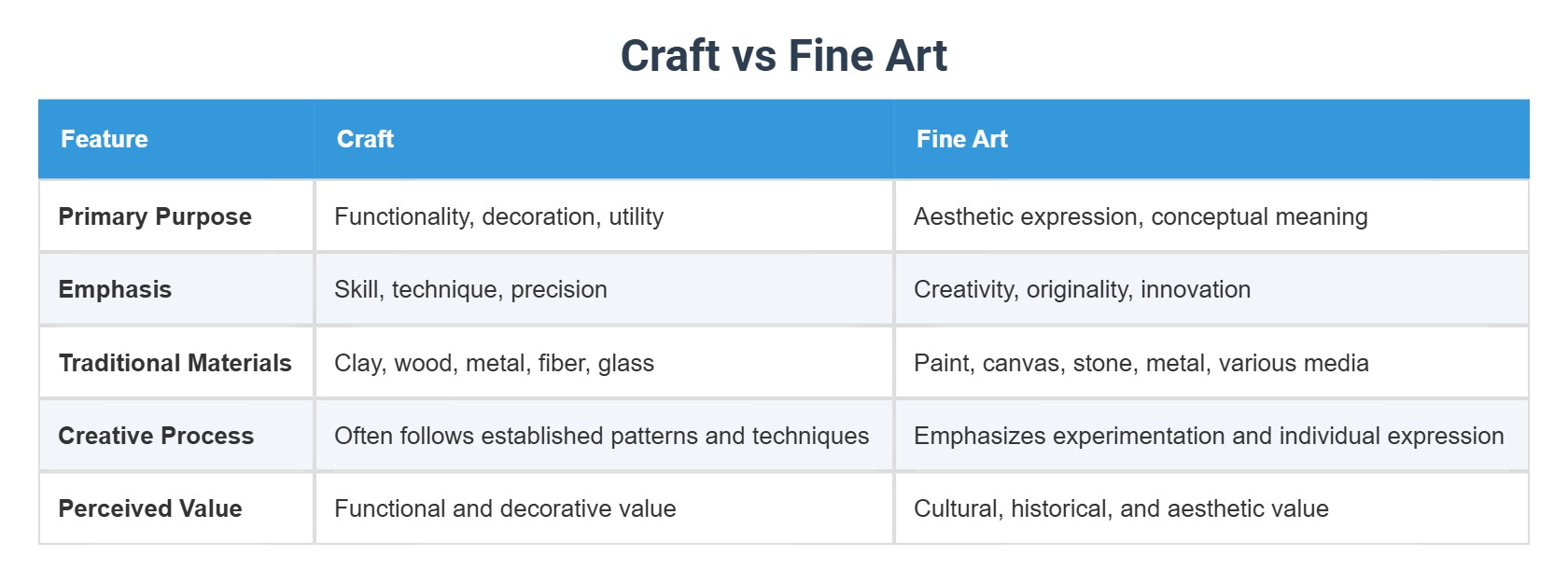 Craft vs Fine Art

| Feature | Craft | Fine Art |
|---|---|---|
| Primary Purpose | Functionality, decoration, utility | Aesthetic expression, conceptual meaning |
| Emphasis | Skill, technique, precision | Creativity, originality, innovation |
| Traditional Materials | Clay, wood, metal, fiber, glass | Paint, canvas, stone, metal, various media |
| Creative Process | Often follows established patterns and techniques | Emphasizes experimentation and individual expression |
| Perceived Value | Functional and decorative value | Cultural, historical, and aesthetic value |